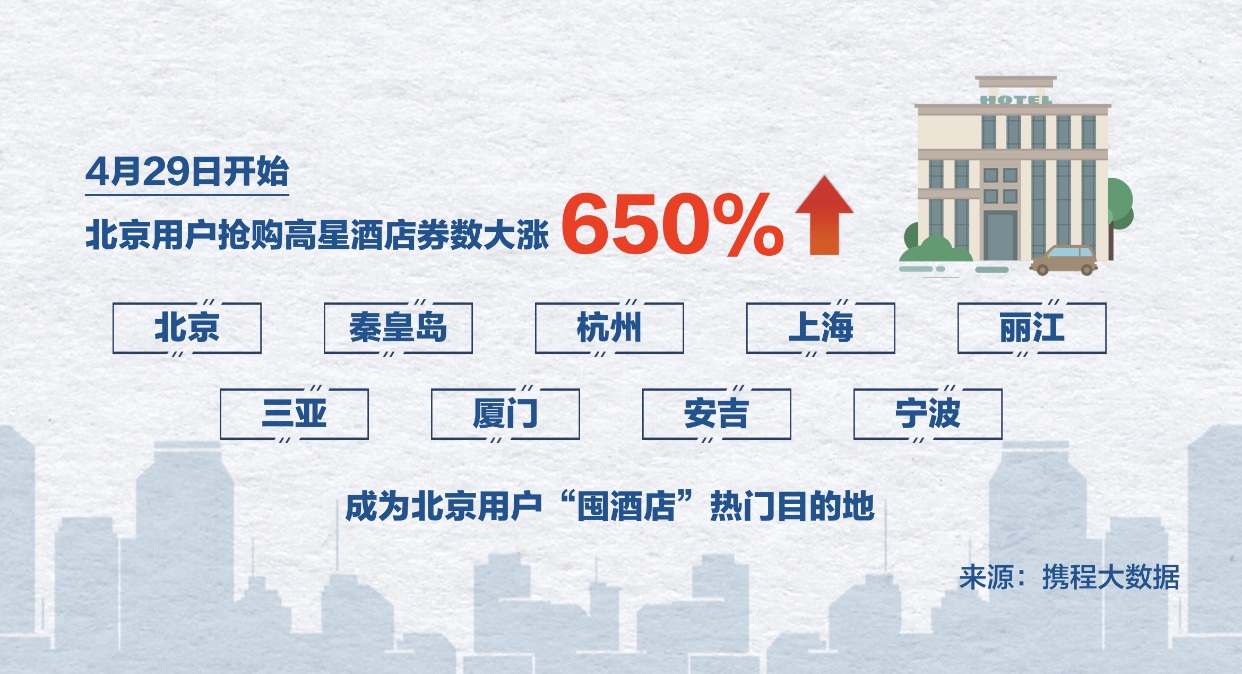 HOTEL

4月29日开始

北京用户抢购高星酒店券数大涨 650%

北京 秦皇岛 杭州 上海 丽江

三亚 厦门 安吉 宁波

成为北京用户“囤酒店”热门目的地

来源：携程大数据